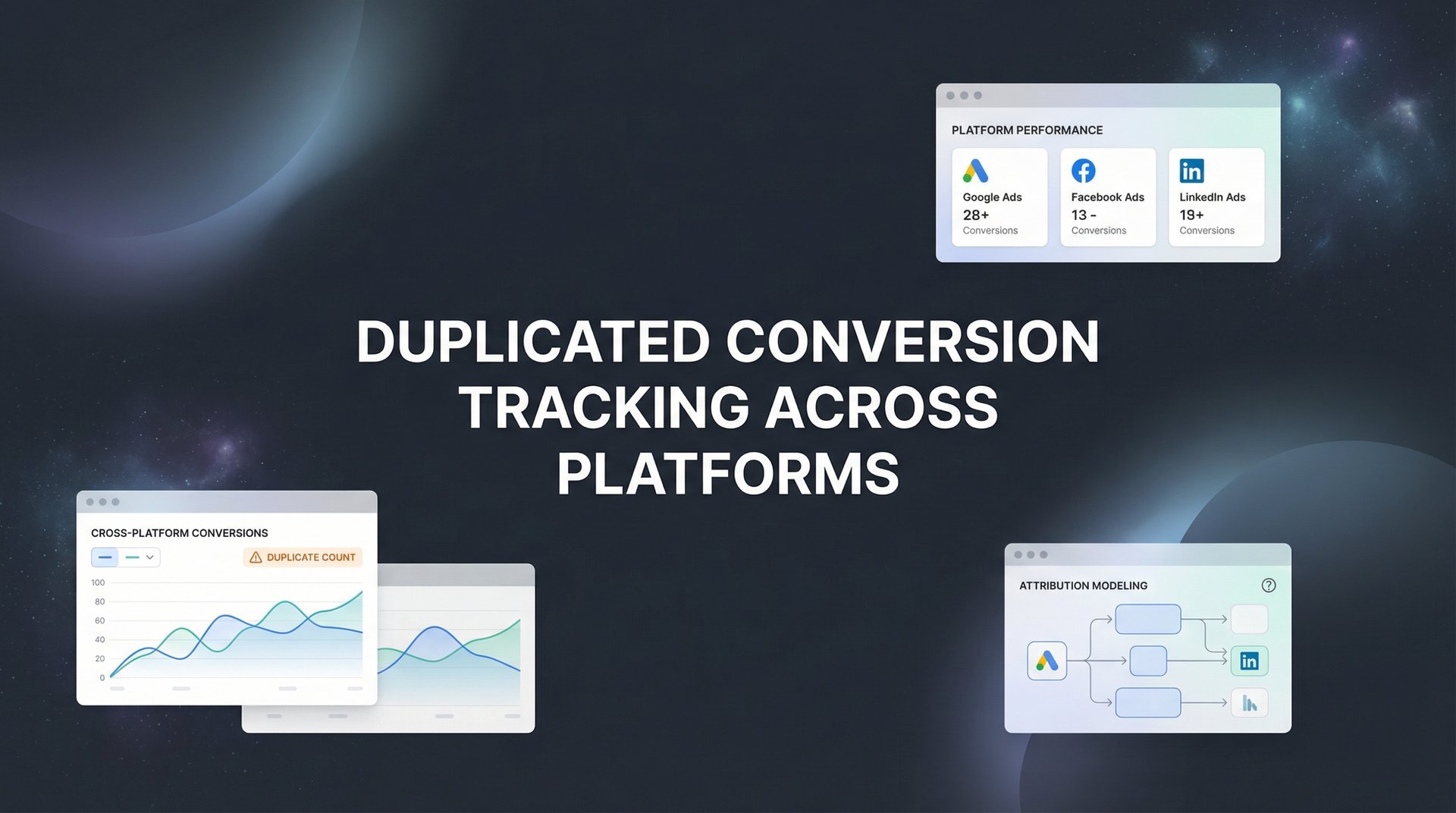 PLATFORM PERFORMANCE

Google Ads
28+
Conversions

Facebook Ads
13 -
Conversions

LinkedIn Ads
19+
Conversions

DUPLICATED CONVERSION TRACKING ACROSS PLATFORMS

CROSS-PLATFORM CONVERSIONS

DUPLICATE COUNT

100
80
60
40
20
0

ATTRIBUTION MODELING

?

in